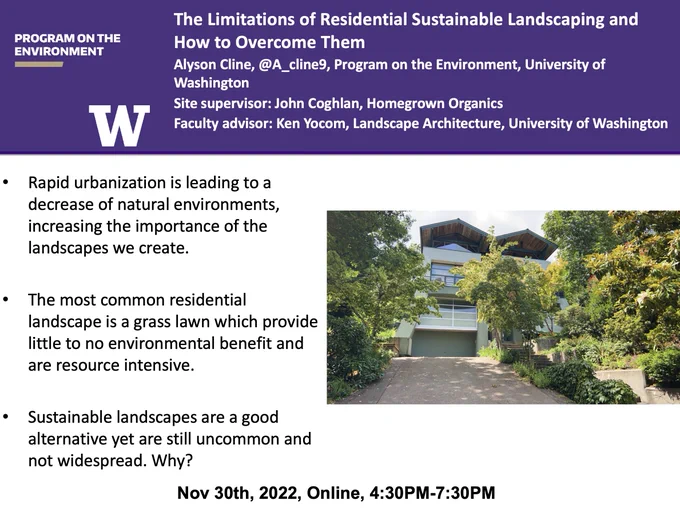 PROGRAM ON THE ENVIRONMENT

W

The Limitations of Residential Sustainable Landscaping and How to Overcome Them

Alyson Cline, @A_cline9, Program on the Environment, University of Washington

Site supervisor: John Coghlan, Homegrown Organics

Faculty advisor: Ken Yocom, Landscape Architecture, University of Washington

• Rapid urbanization is leading to a decrease of natural environments, increasing the importance of the landscapes we create.

• The most common residential landscape is a grass lawn which provide little to no environmental benefit and are resource intensive.

• Sustainable landscapes are a good alternative yet are still uncommon and not widespread. Why?

Nov 30th, 2022, Online, 4:30PM-7:30PM